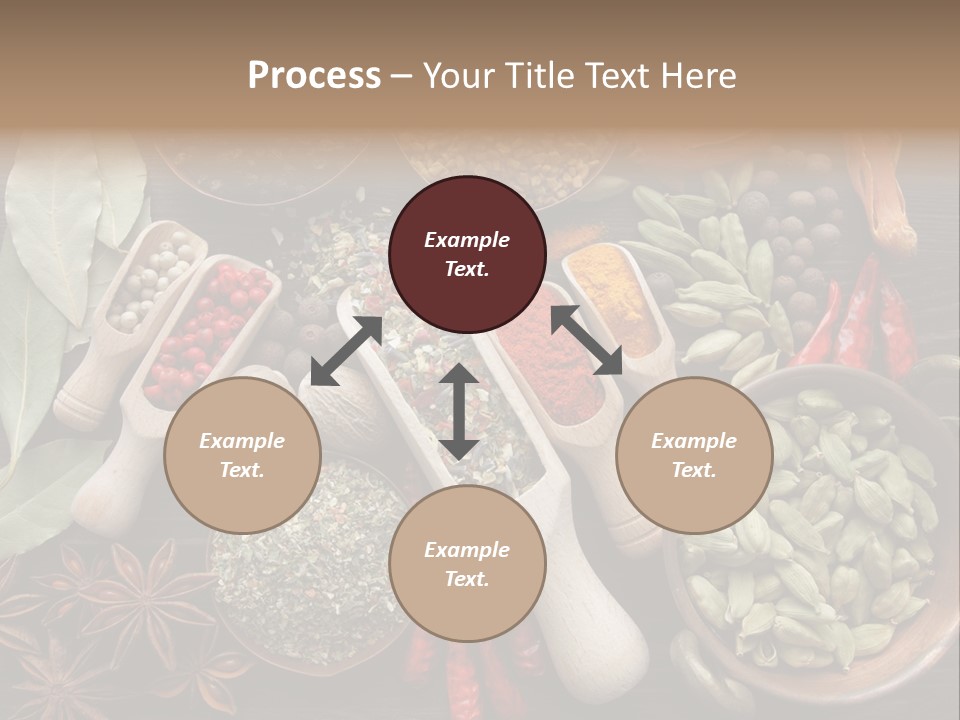 Process – Your Title Text Here

Example Text.

Example Text.

Example Text.

Example Text.